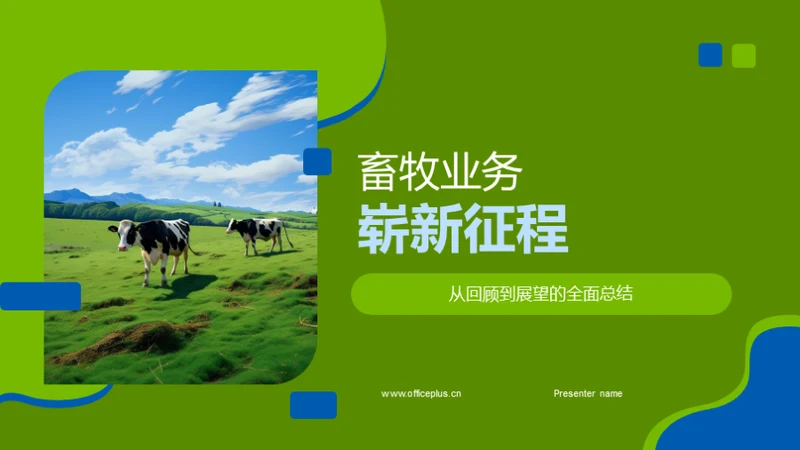 畜牧业务
崭新征程

从回顾到展望的全面总结

www.officeplus.cn

Presenter name